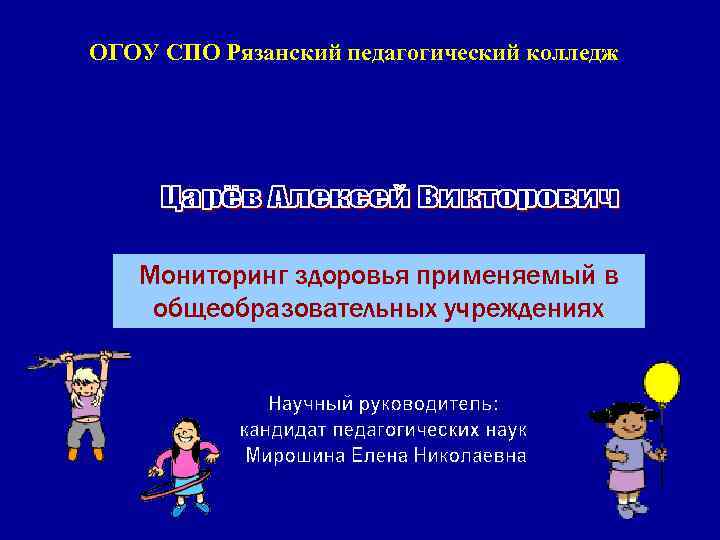 ОГОУ СПО Рязанский педагогический колледж

Царёв Алексей Викторович

Мониторинг здоровья применяемый в общеобразовательных учреждениях

Научный руководитель: кандидат педагогических наук Мирошина Елена Николаевна